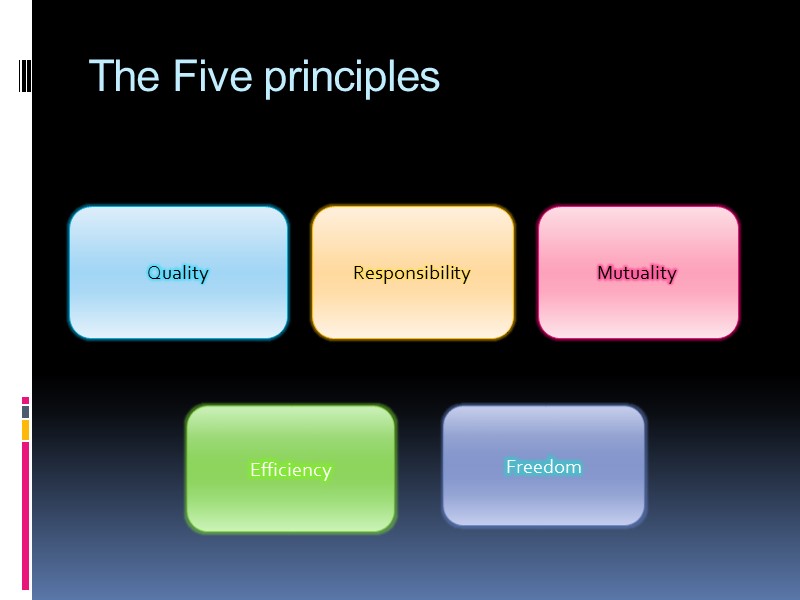 The Five principles

Quality

Responsibility

Mutuality

Efficiency

Freedom